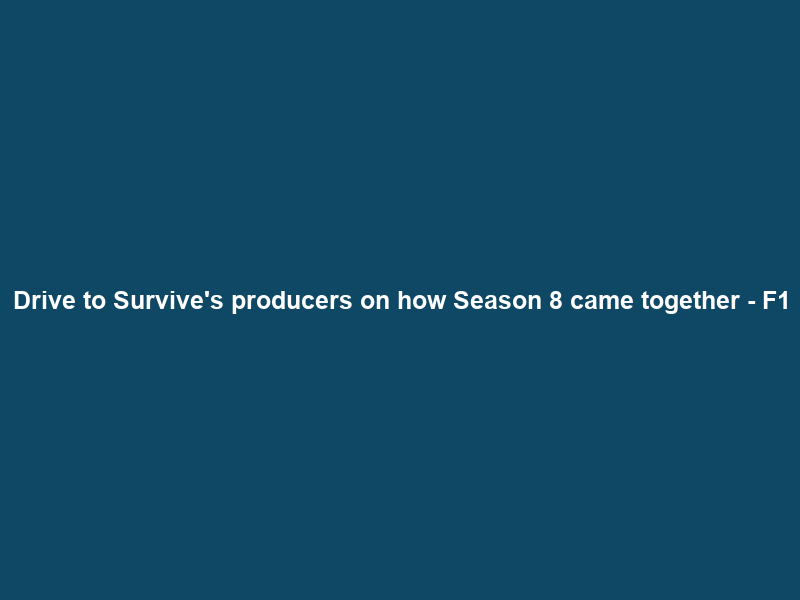 Drive to Survive's producers on how Season 8 came together - F1